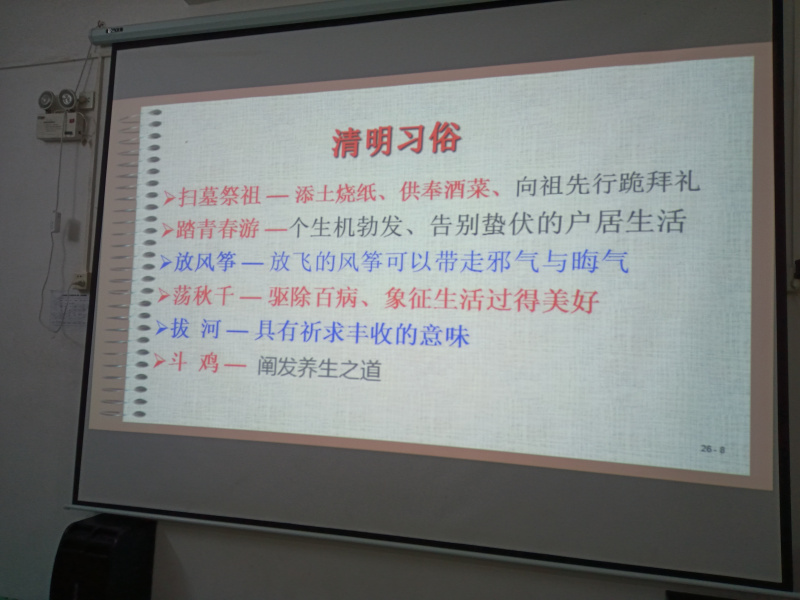 清明习俗

➤扫墓祭祖 — 添土烧纸、供奉酒菜、向祖先行跪拜礼

➤踏青春游 —个生机勃发、告别蛰伏的户居生活

➤放风筝 — 放飞的风筝可以带走邪气与晦气

➤荡秋千 — 驱除百病、象征生活过得美好

➤拔 河 — 具有祈求丰收的意味

➤斗 鸡 — 阐发养生之道

26 - 8